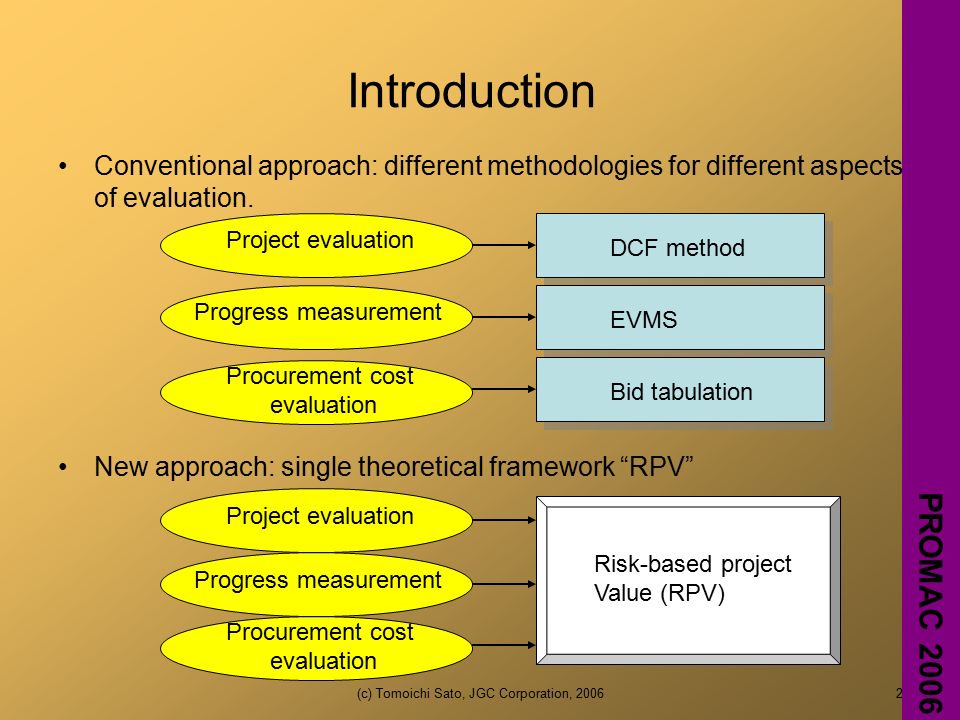 Introduction

• Conventional approach: different methodologies for different aspects of evaluation.

Project evaluation

DCF method

Progress measurement

EVMS

Procurement cost evaluation

Bid tabulation

• New approach: single theoretical framework “RPV”

Project evaluation

Progress measurement

Procurement cost evaluation

Risk-based project Value (RPV)

(c) Tomoichi Sato, JGC Corporation, 2006

2

PROMAC 2006